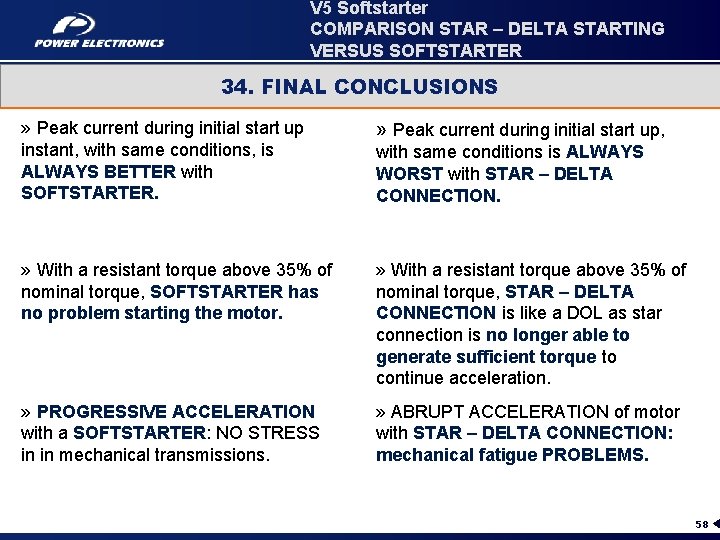 POWER ELECTRONICS

V5 Softstarter
COMPARISON STAR – DELTA STARTING VERSUS SOFTSTARTER

34. FINAL CONCLUSIONS

» Peak current during initial start up instant, with same conditions, is ALWAYS BETTER with SOFTSTARTER.

» With a resistant torque above 35% of nominal torque, SOFTSTARTER has no problem starting the motor.

» PROGRESSIVE ACCELERATION with a SOFTSTARTER: NO STRESS in in mechanical transmissions.

» Peak current during initial start up, with same conditions is ALWAYS WORST with STAR – DELTA CONNECTION.

» With a resistant torque above 35% of nominal torque, STAR – DELTA CONNECTION is like a DOL as star connection is no longer able to generate sufficient torque to continue acceleration.

» ABRUPT ACCELERATION of motor with STAR – DELTA CONNECTION: mechanical fatigue PROBLEMS.

58